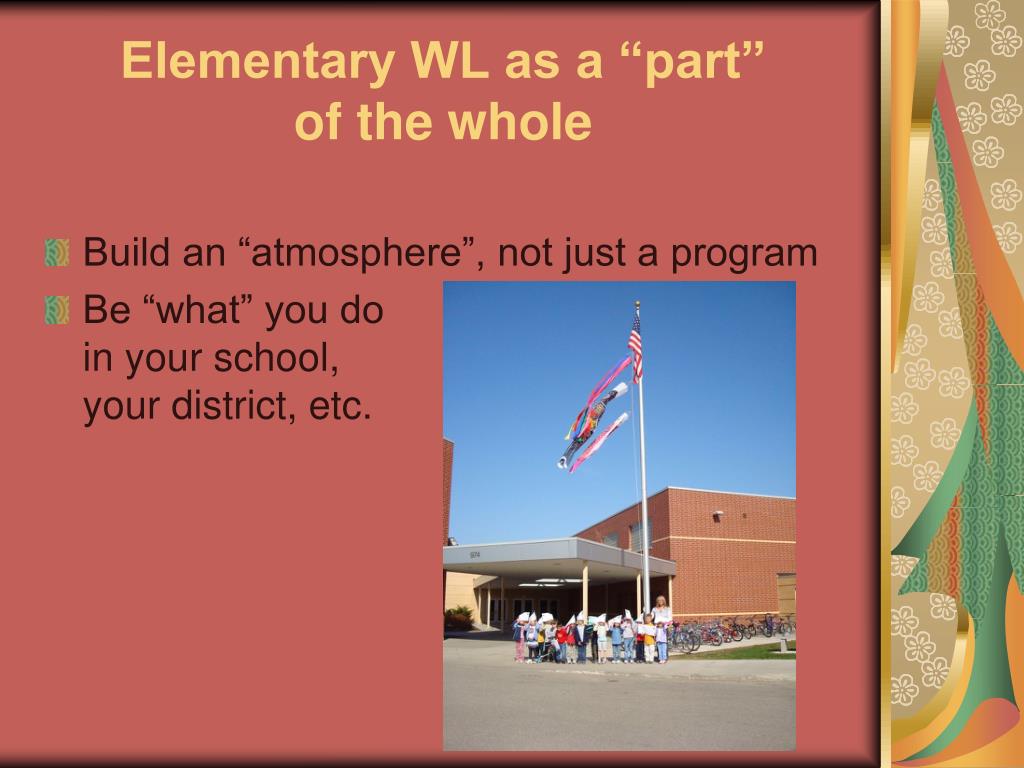 Elementary WL as a “part” of the whole

Build an “atmosphere”, not just a program

Be “what” you do in your school, your district, etc.